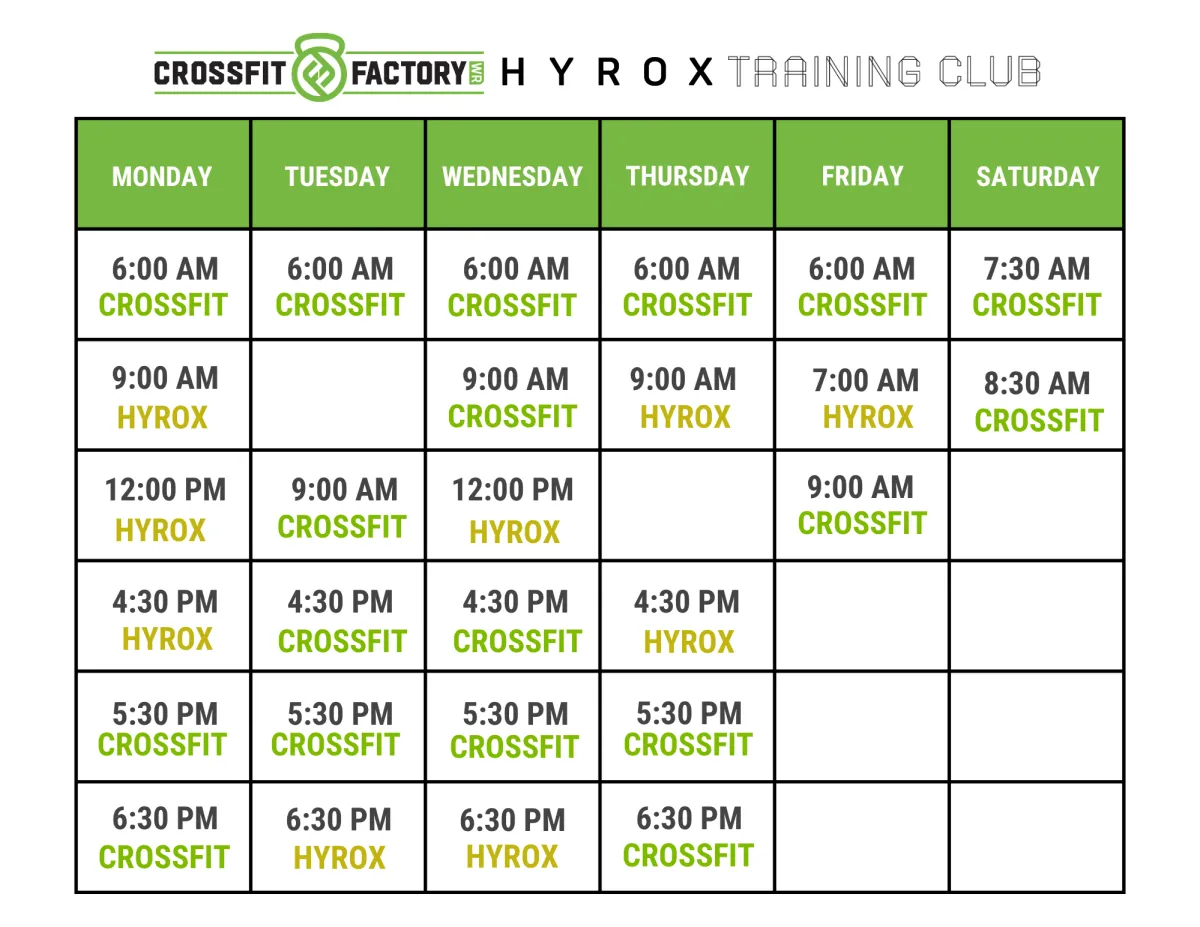 CROSSFIT FACTORY WR HYROX TRAINING CLUB

| MONDAY | TUESDAY | WEDNESDAY | THURSDAY | FRIDAY | SATURDAY |
|---|---|---|---|---|---|
| 6:00 AM CROSSFIT | 6:00 AM CROSSFIT | 6:00 AM CROSSFIT | 6:00 AM CROSSFIT | 6:00 AM CROSSFIT | 7:30 AM CROSSFIT |
| 9:00 AM HYROX | | 9:00 AM CROSSFIT | 9:00 AM HYROX | 7:00 AM HYROX | 8:30 AM CROSSFIT |
| 12:00 PM HYROX | 9:00 AM CROSSFIT | 12:00 PM HYROX | | 9:00 AM CROSSFIT | |
| 4:30 PM HYROX | 4:30 PM CROSSFIT | 4:30 PM CROSSFIT | 4:30 PM HYROX | | |
| 5:30 PM CROSSFIT | 5:30 PM CROSSFIT | 5:30 PM CROSSFIT | 5:30 PM CROSSFIT | | |
| 6:30 PM CROSSFIT | 6:30 PM HYROX | 6:30 PM HYROX | 6:30 PM CROSSFIT | | |